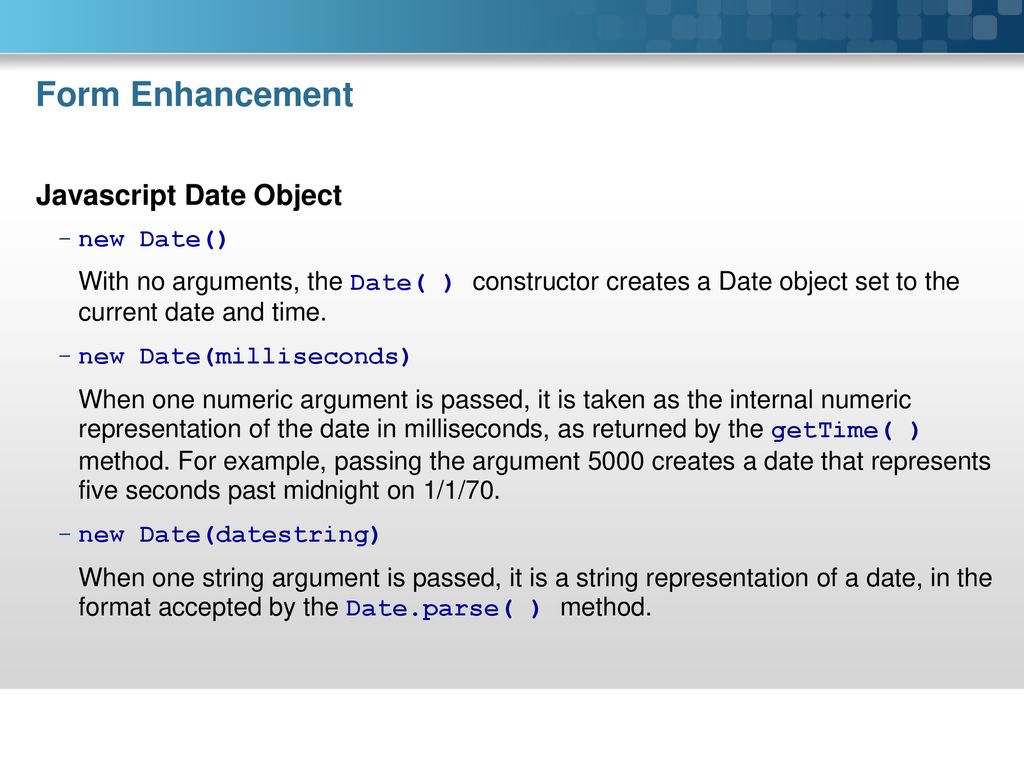 Form Enhancement

Javascript Date Object

– new Date()

With no arguments, the Date( ) constructor creates a Date object set to the current date and time.

– new Date(milliseconds)

When one numeric argument is passed, it is taken as the internal numeric representation of the date in milliseconds, as returned by the getTime( ) method. For example, passing the argument 5000 creates a date that represents five seconds past midnight on 1/1/70.

– new Date(datestring)

When one string argument is passed, it is a string representation of a date, in the format accepted by the Date.parse( ) method.